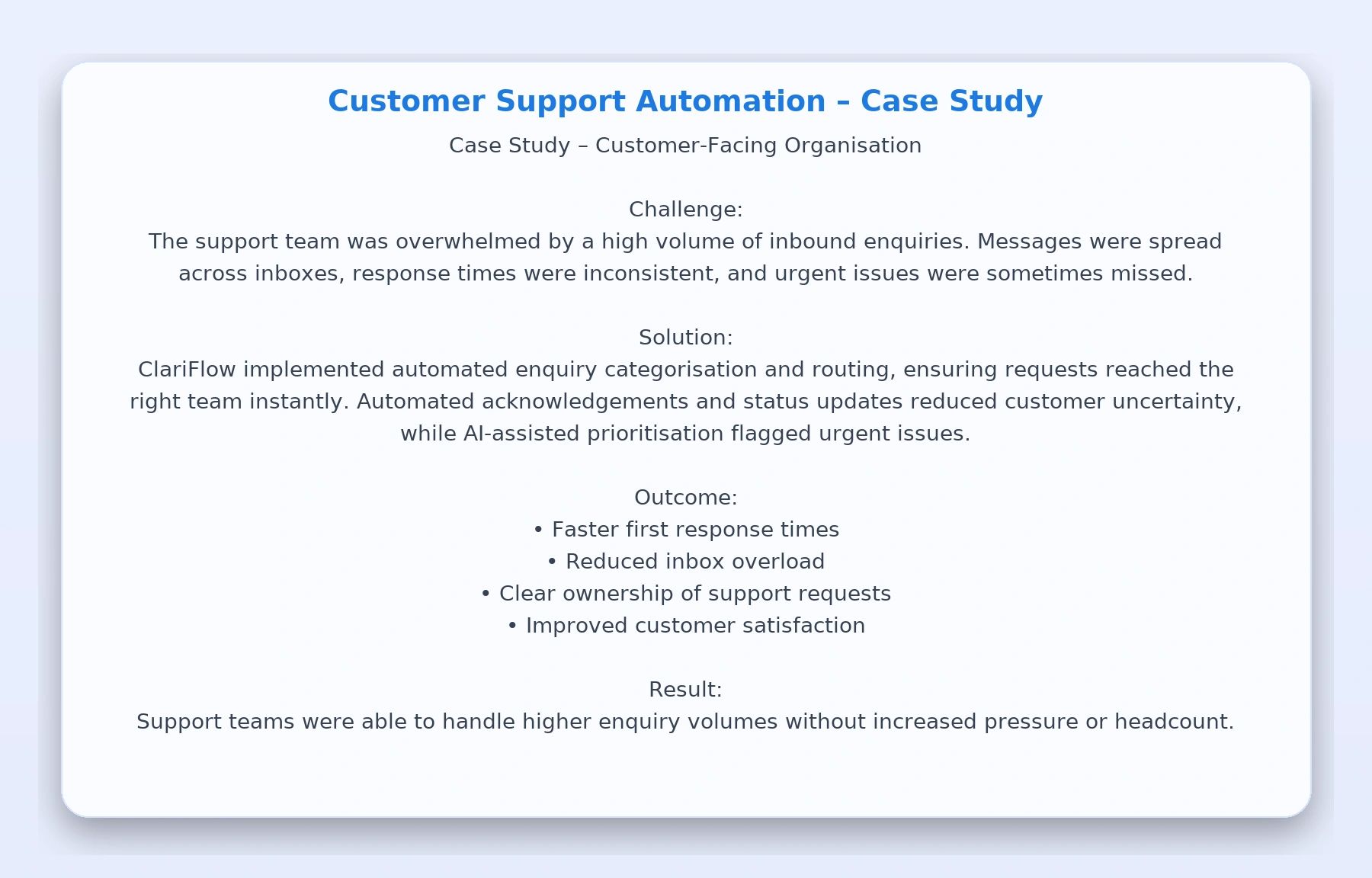 Customer Support Automation – Case Study

Case Study – Customer-Facing Organisation

Challenge:
The support team was overwhelmed by a high volume of inbound enquiries. Messages were spread across inboxes, response times were inconsistent, and urgent issues were sometimes missed.

Solution:
ClariFlow implemented automated enquiry categorisation and routing, ensuring requests reached the right team instantly. Automated acknowledgements and status updates reduced customer uncertainty, while AI-assisted prioritisation flagged urgent issues.

Outcome:
• Faster first response times
• Reduced inbox overload
• Clear ownership of support requests
• Improved customer satisfaction

Result:
Support teams were able to handle higher enquiry volumes without increased pressure or headcount.